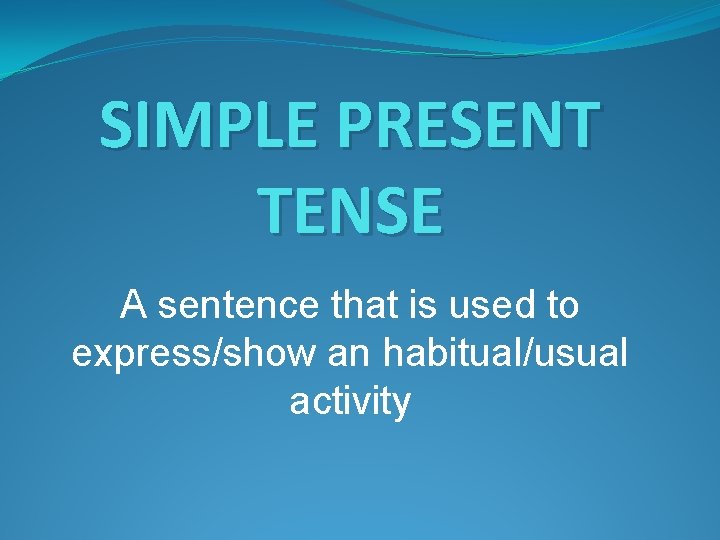 SIMPLE PRESENT TENSE

A sentence that is used to express/show an habitual/usual activity